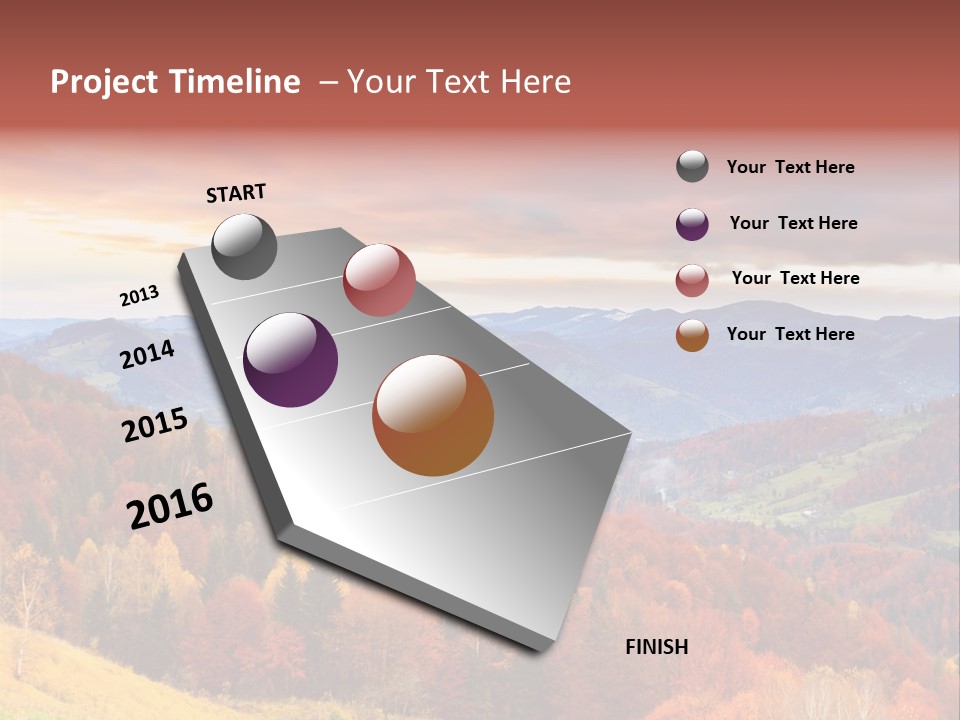 Project Timeline – Your Text Here

START

2013

2014

2015

2016

FINISH

Your Text Here

Your Text Here

Your Text Here

Your Text Here